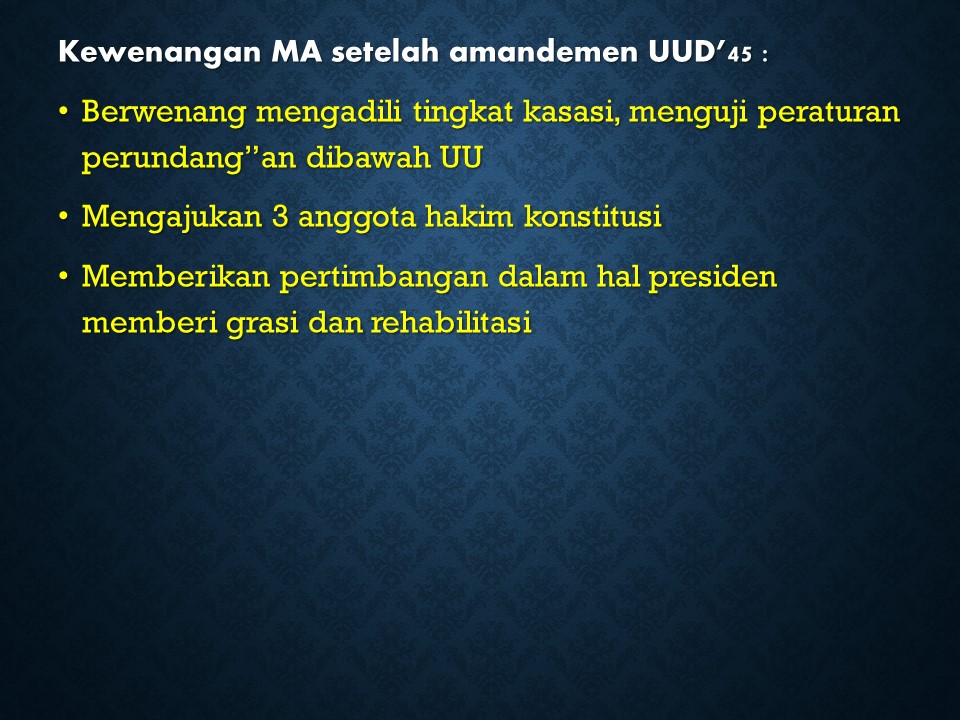 Kewenangan MA setelah amandemen UUD'45 :

• Berwenang mengadili tingkat kasasi, menguji peraturan perundang"an dibawah UU

• Mengajukan 3 anggota hakim konstitusi

• Memberikan pertimbangan dalam hal presiden memberi grasi dan rehabilitasi